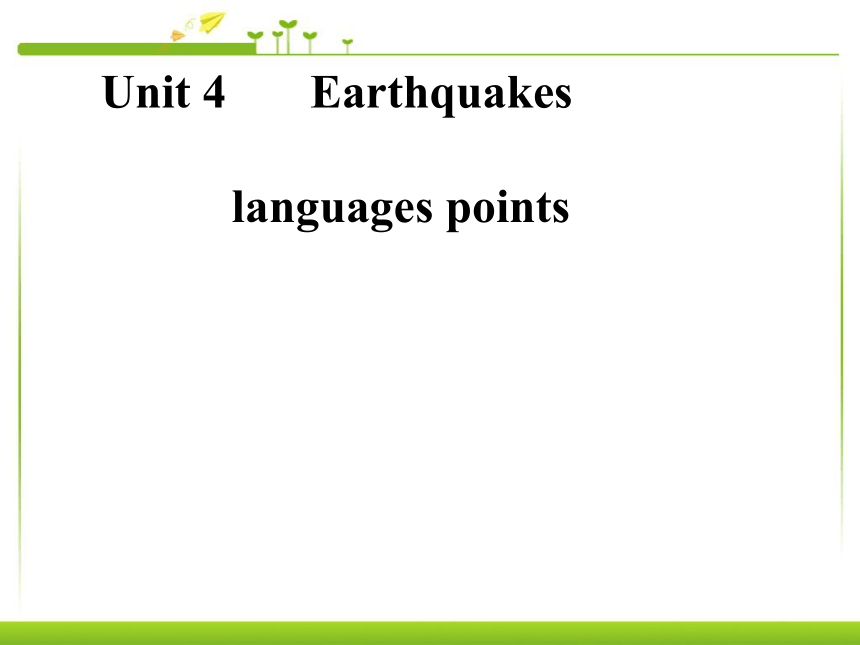 Unit 4 Earthquakes

languages points